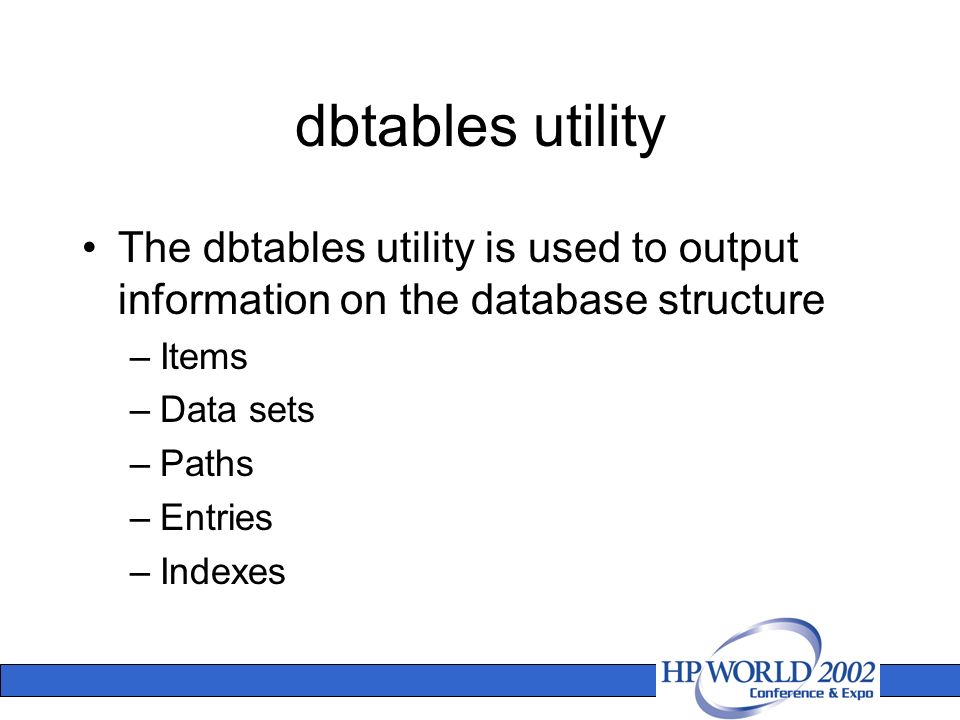 dbtables utility

• The dbtables utility is used to output information on the database structure
– Items
– Data sets
– Paths
– Entries
– Indexes

HP WORLD 2002
Conference & Expo